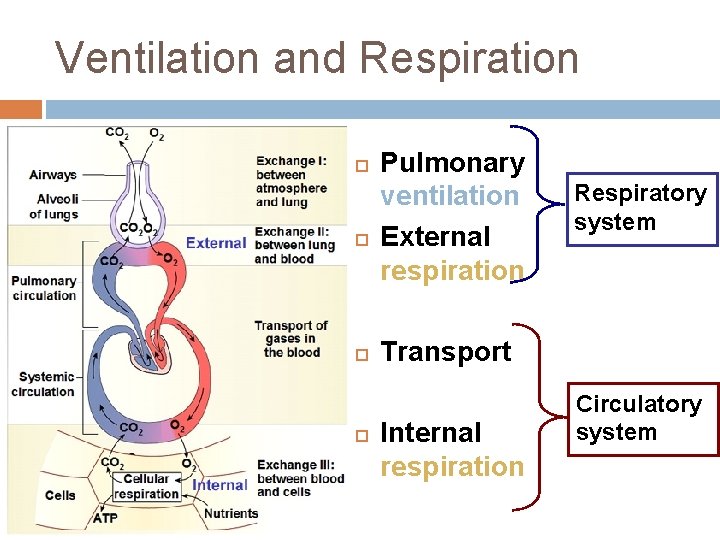 Ventilation and Respiration

$CO_2$ $O_2$

Airways

Alveoli of lungs

$CO_2$ $O_2$

Exchange I: between atmosphere and lung

External

Exchange II: between lung and blood

$CO_2$ $O_2$

Pulmonary circulation

Transport of gases in the blood

Systemic circulation

$CO_2$ $O_2$

$CO_2$ $O_2$

Cells

Cellular respiration

Internal

Exchange III: between blood and cells

ATP

Nutrients

Pulmonary ventilation

External respiration

Respiratory system

Transport

Internal respiration

Circulatory system